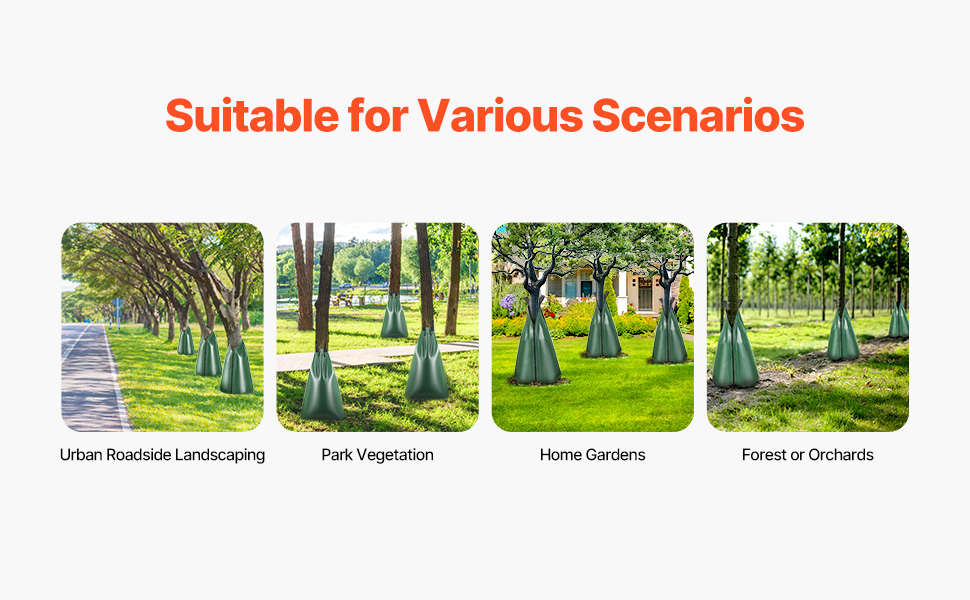 Suitable for Various Scenarios

Urban Roadside Landscaping

Park Vegetation

Home Gardens

Forest or Orchards